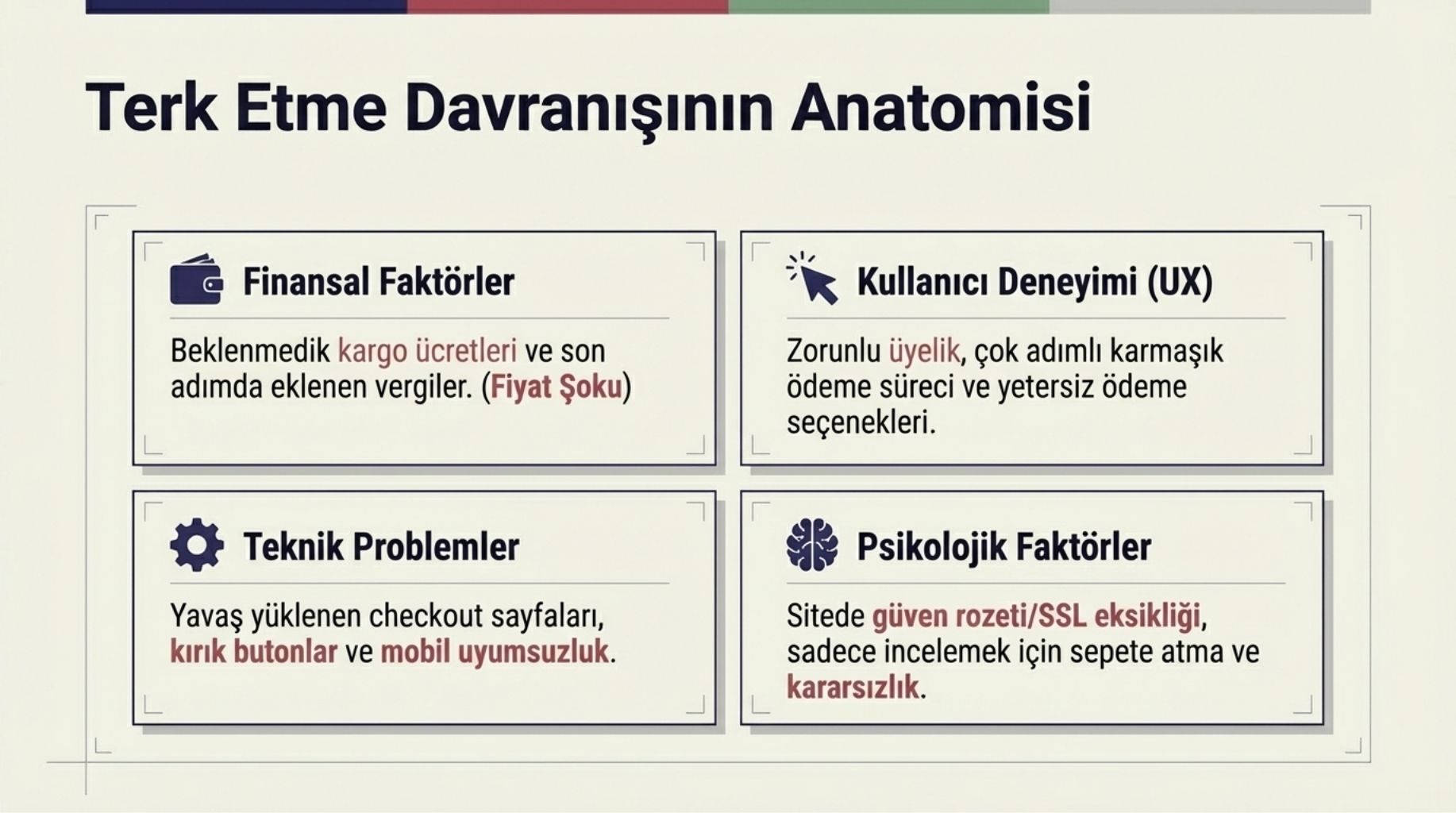 Terk Etme Davranışının Anatomisi

Finansal Faktörler

Beklenmedik kargo ücretleri ve son adımda eklenen vergiler. (Fiyat Şoku)

Kullanıcı Deneyimi (UX)

Zorunlu üyelik, çok adımlı karmaşık ödeme süreci ve yetersiz ödeme seçenekleri.

Teknik Problemler

Yavaş yüklenen checkout sayfaları, kırık butonlar ve mobil uyumsuzluk.

Psikolojik Faktörler

Sitede güven rozeti/SSL eksikliği, sadece incelemek için sepete atma ve kararsızlık.